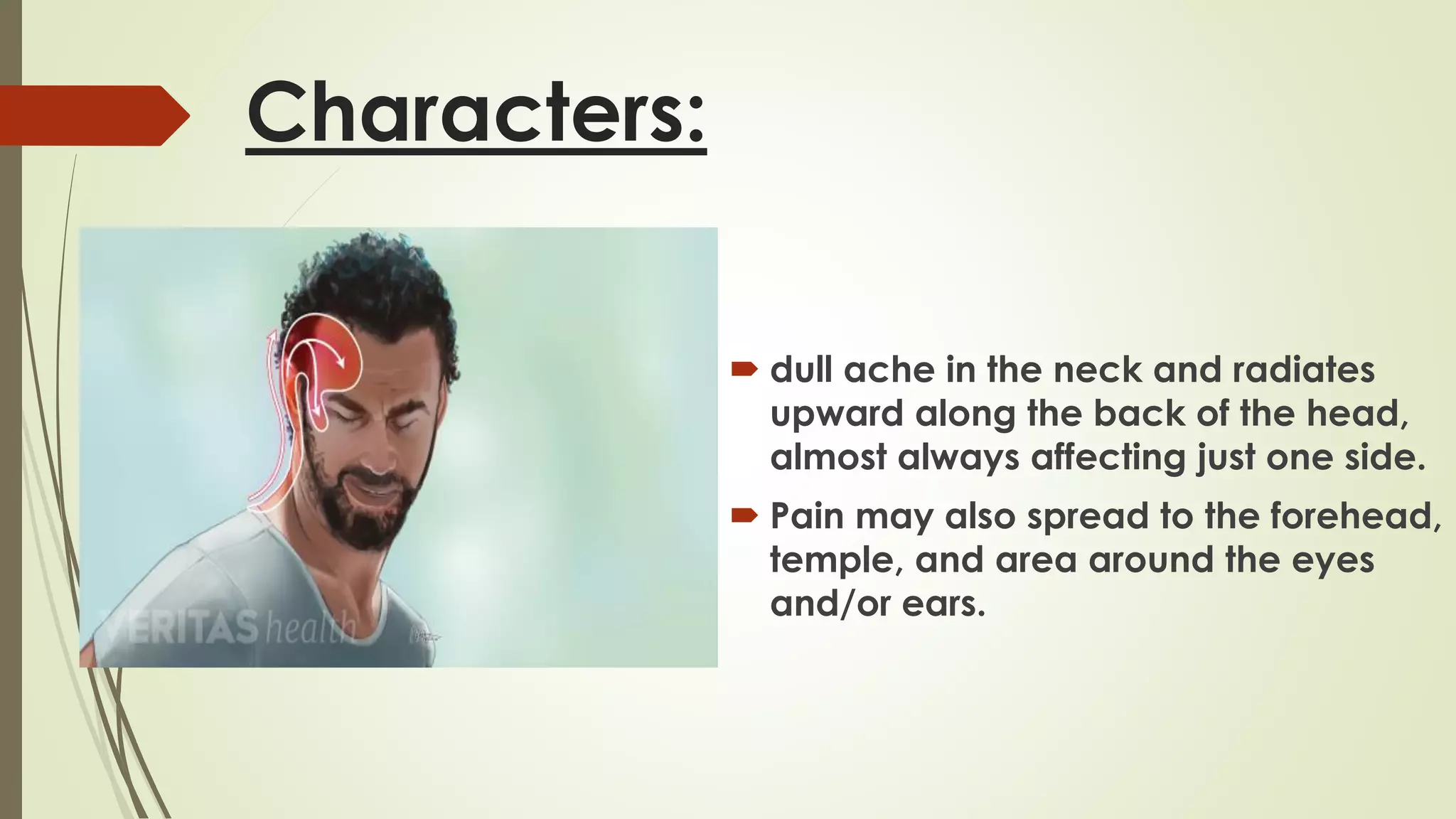 Characters:

VERITAS health

dull ache in the neck and radiates upward along the back of the head, almost always affecting just one side.

Pain may also spread to the forehead, temple, and area around the eyes and/or ears.